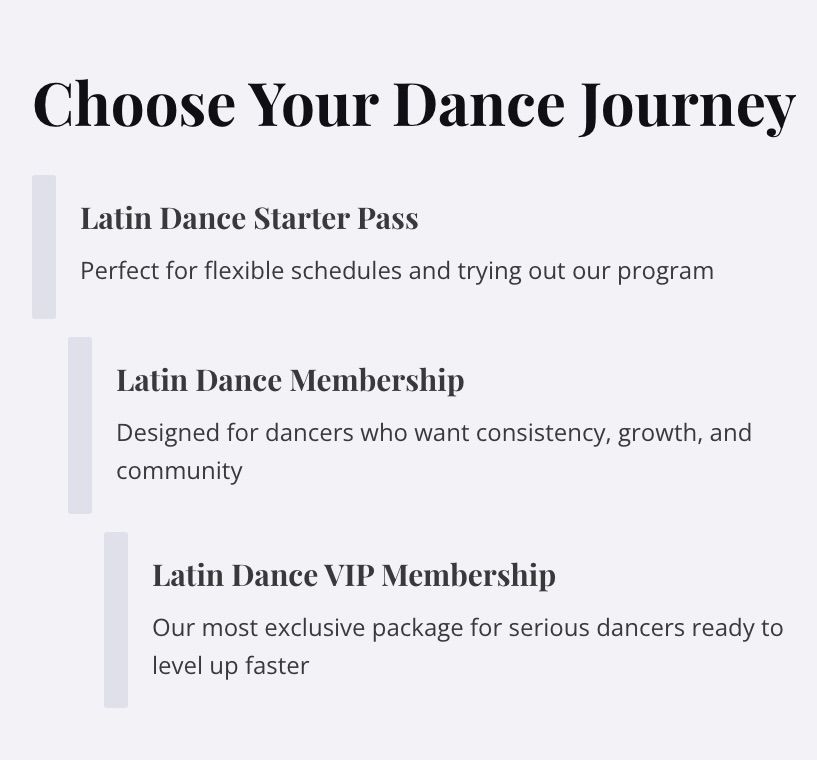 Choose Your Dance Journey

Latin Dance Starter Pass

Perfect for flexible schedules and trying out our program

Latin Dance Membership

Designed for dancers who want consistency, growth, and community

Latin Dance VIP Membership

Our most exclusive package for serious dancers ready to level up faster